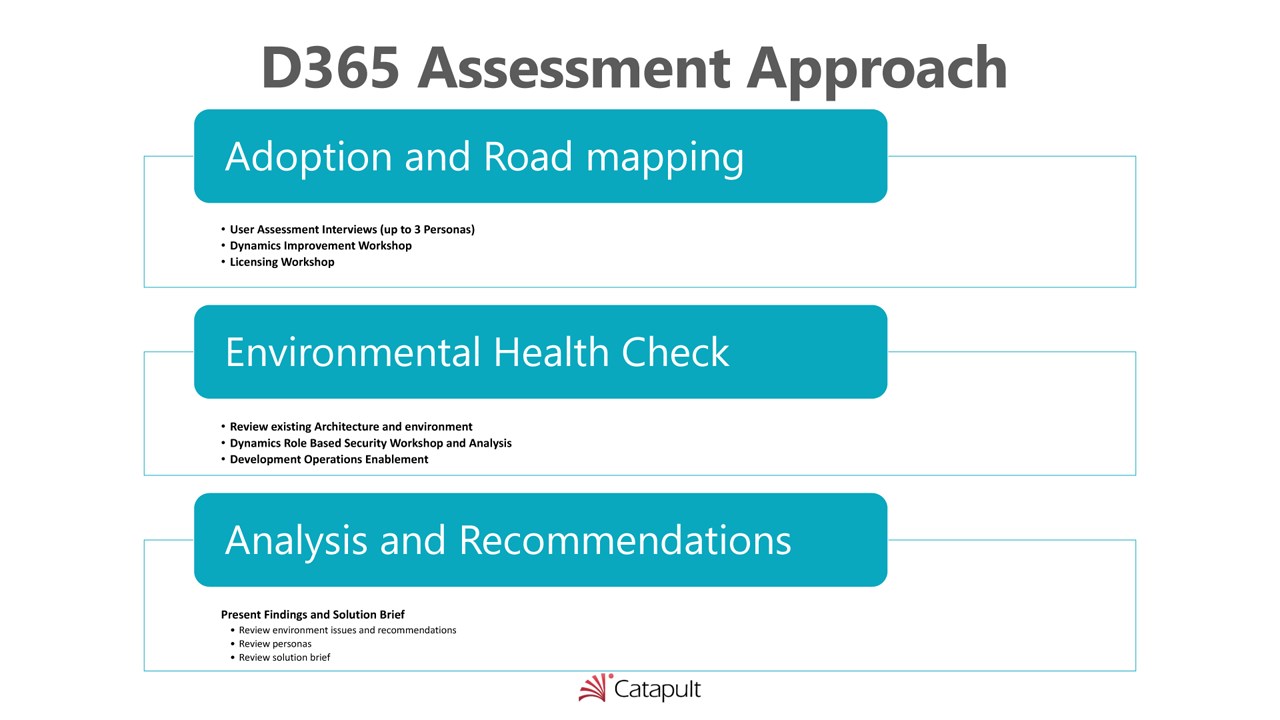 D365 Assessment Approach

Adoption and Road mapping

• User Assessment Interviews (up to 3 Personas)
• Dynamics Improvement Workshop
• Licensing Workshop

Environmental Health Check

• Review existing Architecture and environment
• Dynamics Role Based Security Workshop and Analysis
• Development Operations Enablement

Analysis and Recommendations

Present Findings and Solution Brief
• Review environment issues and recommendations
• Review personas
• Review solution brief

Catapult